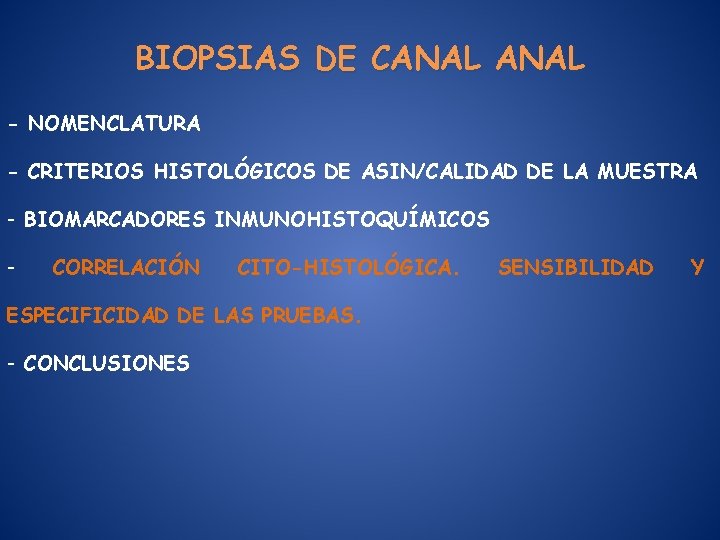 BIOPSIAS DE CANAL ANAL

- NOMENCLATURA

- CRITERIOS HISTOLÓGICOS DE ASIN/CALIDAD DE LA MUESTRA

- BIOMARCADORES INMUNOHISTOQUÍMICOS

- CORRELACIÓN CITO-HISTOLÓGICA. SENSIBILIDAD Y ESPECIFICIDAD DE LAS PRUEBAS.

- CONCLUSIONES